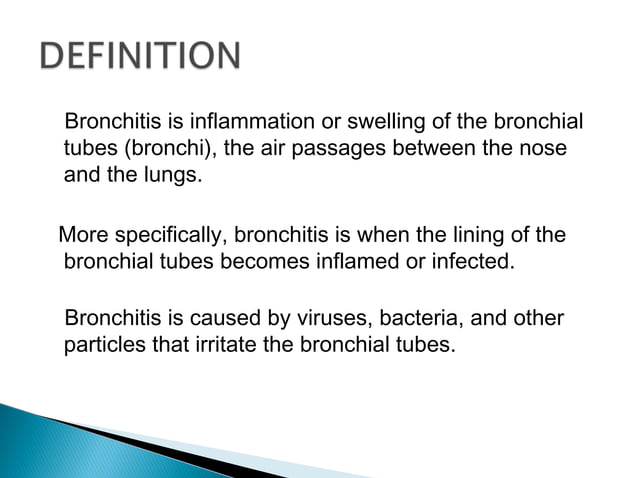 DEFINITION

Bronchitis is inflammation or swelling of the bronchial tubes (bronchi), the air passages between the nose and the lungs.

More specifically, bronchitis is when the lining of the bronchial tubes becomes inflamed or infected.

Bronchitis is caused by viruses, bacteria, and other particles that irritate the bronchial tubes.